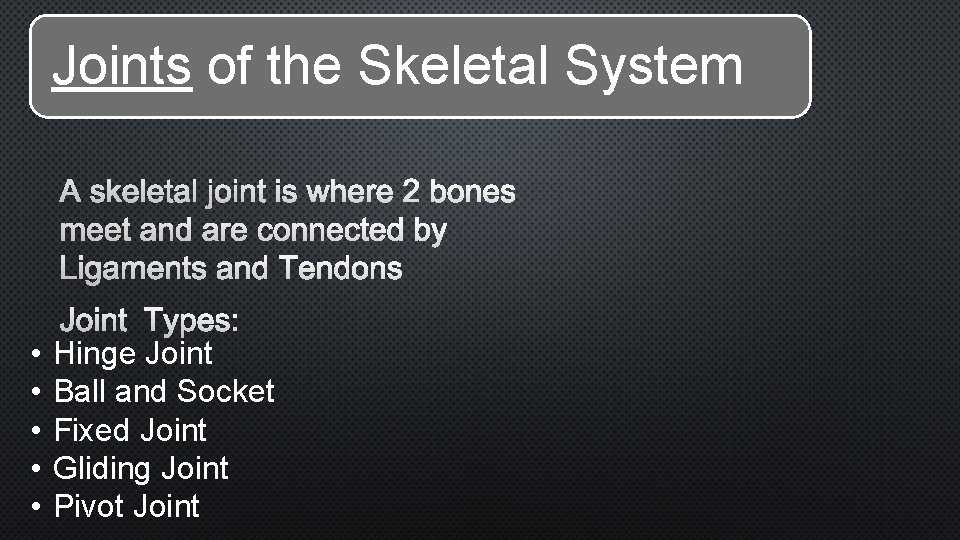 Joints of the Skeletal System

A skeletal joint is where 2 bones meet and are connected by Ligaments and Tendons

Joint Types:
• Hinge Joint
• Ball and Socket
• Fixed Joint
• Gliding Joint
• Pivot Joint